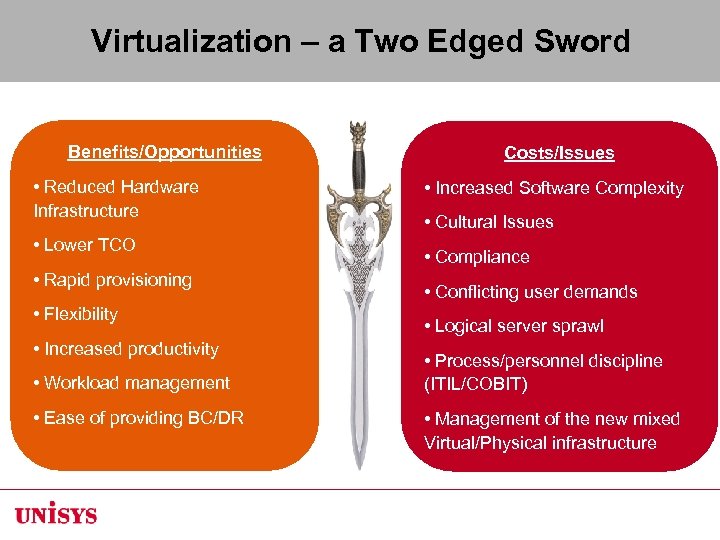 Virtualization – a Two Edged Sword

Benefits/Opportunities

• Reduced Hardware Infrastructure

• Lower TCO

• Rapid provisioning

• Flexibility

• Increased productivity

• Workload management

• Ease of providing BC/DR

Costs/Issues

• Increased Software Complexity

• Cultural Issues

• Compliance

• Conflicting user demands

• Logical server sprawl

• Process/personnel discipline (ITIL/COBIT)

• Management of the new mixed Virtual/Physical infrastructure

UNISYS